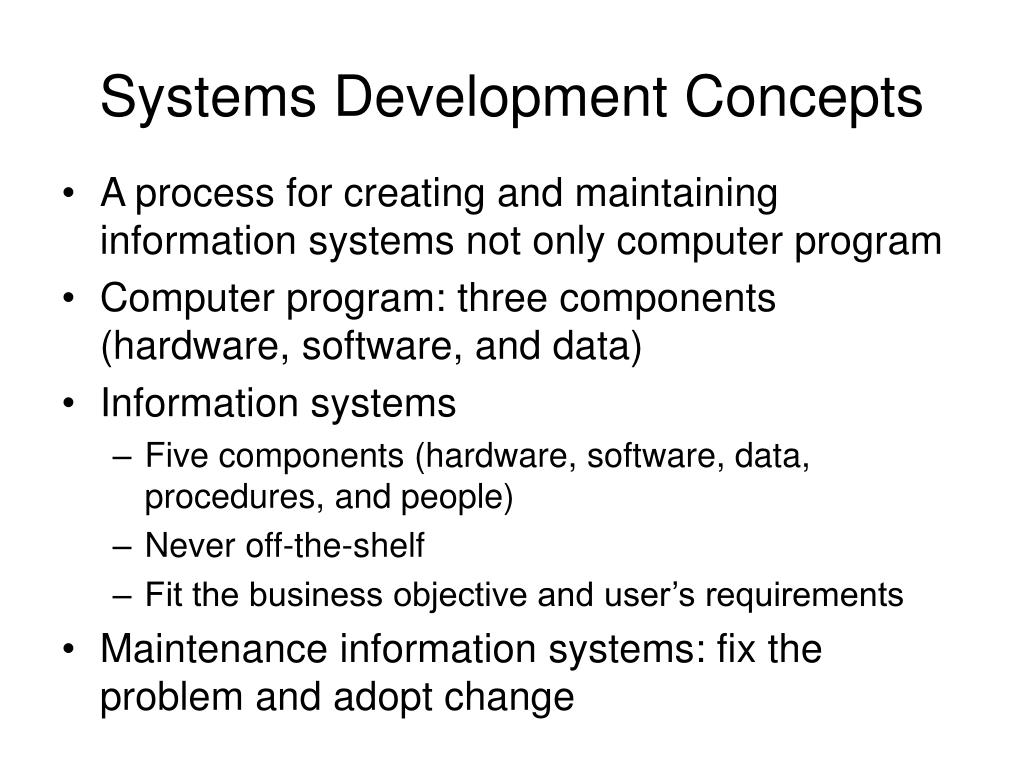 Systems Development Concepts

• A process for creating and maintaining information systems not only computer program
• Computer program: three components (hardware, software, and data)
• Information systems
– Five components (hardware, software, data, procedures, and people)
– Never off-the-shelf
– Fit the business objective and user’s requirements
• Maintenance information systems: fix the problem and adopt change